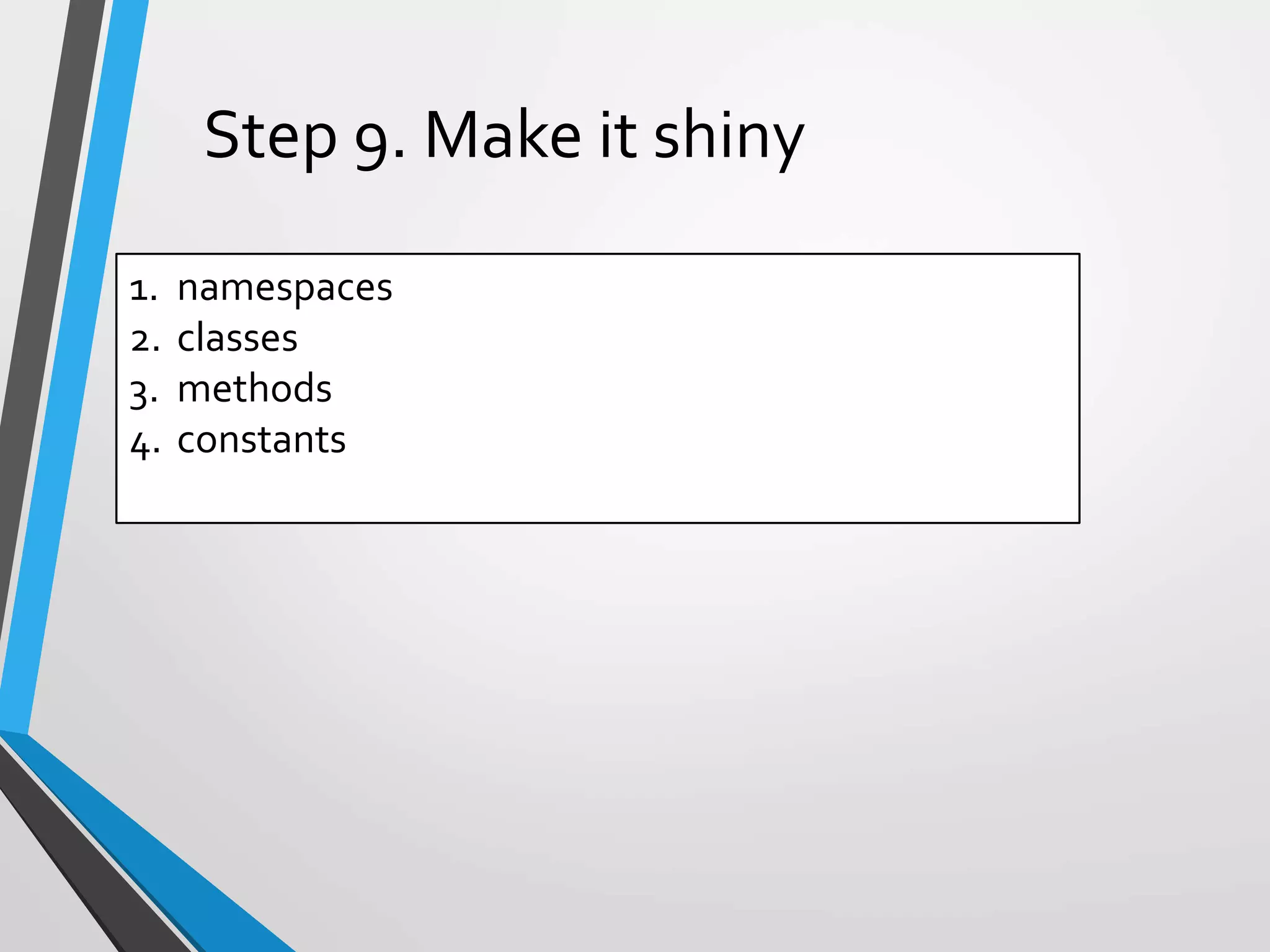 Step 9. Make it shiny

1. namespaces
2. classes
3. methods
4. constants